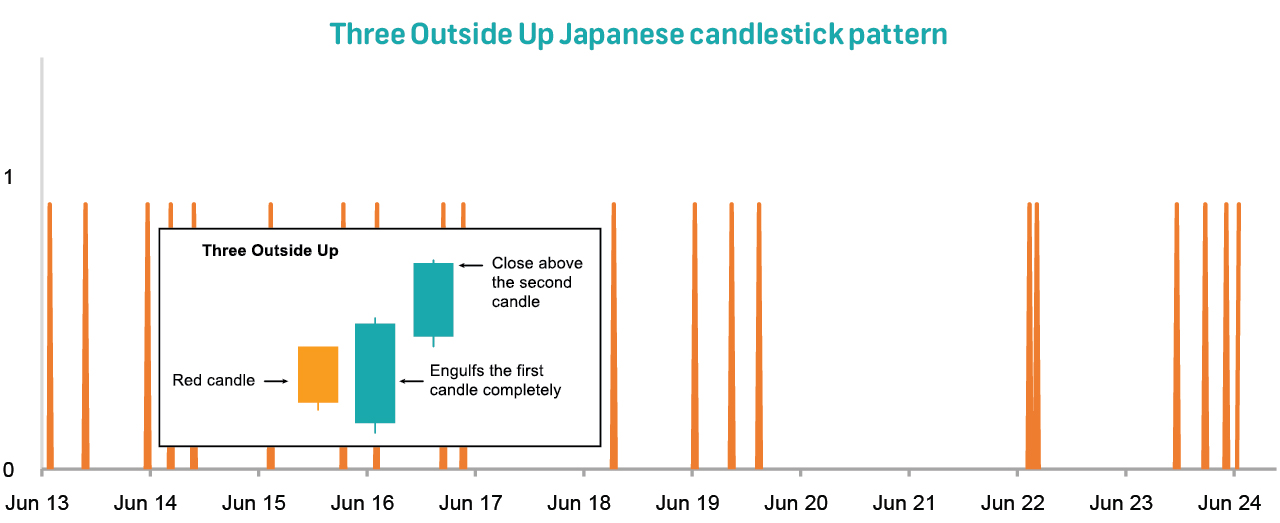 Three Outside Up Japanese candlestick pattern

1

0

Three Outside Up

Close above the second candle

Red candle

Engulfs the first candle completely

Jun 13
Jun 14
Jun 15
Jun 16
Jun 17
Jun 18
Jun 19
Jun 20
Jun 21
Jun 22
Jun 23
Jun 24